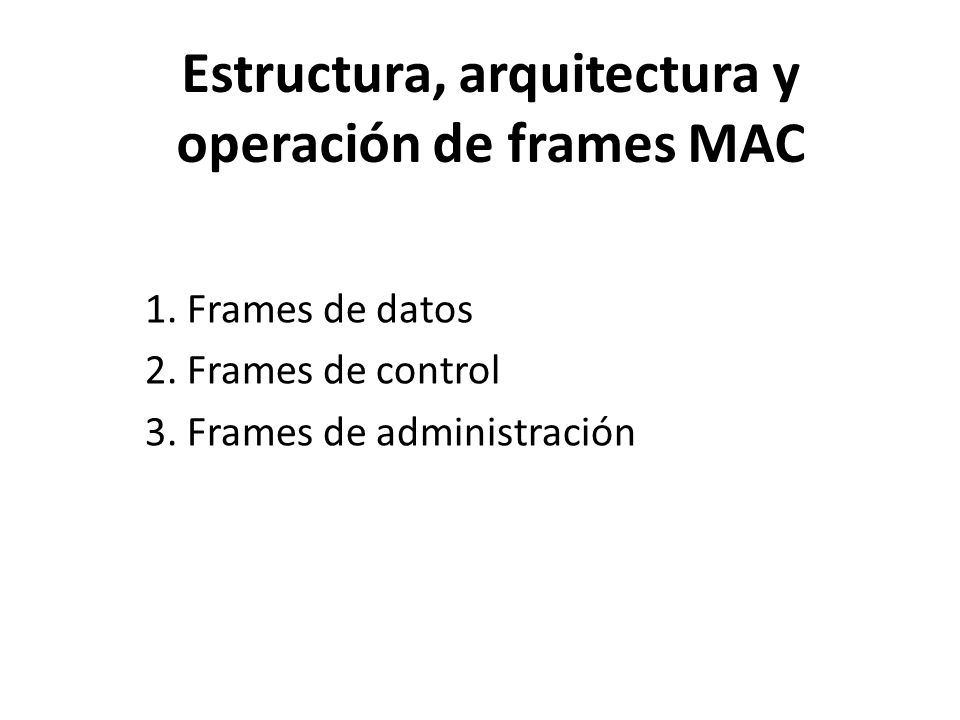 Estructura, arquitectura y operación de frames MAC

1. Frames de datos
2. Frames de control
3. Frames de administración